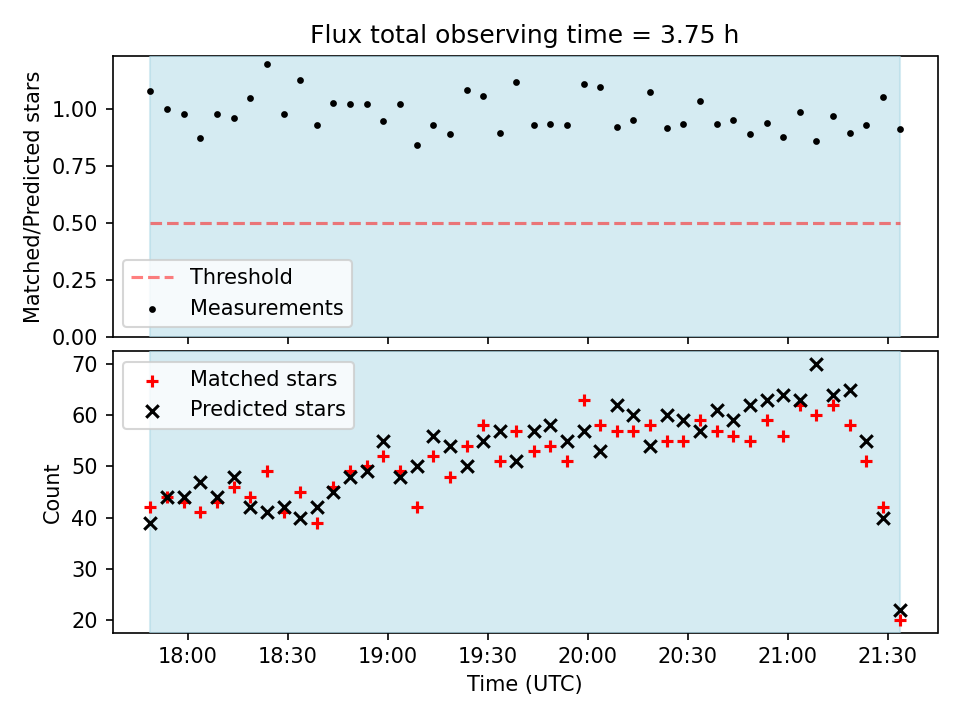 Flux total observing time = 3.75 h

Matched/Predicted stars

1.00
0.75
0.50
0.25
0.00

Threshold
Measurements

Matched stars
Predicted stars

Count

70
60
50
40
30
20

18:00
18:30
19:00
19:30
20:00
20:30
21:00
21:30

Time (UTC)